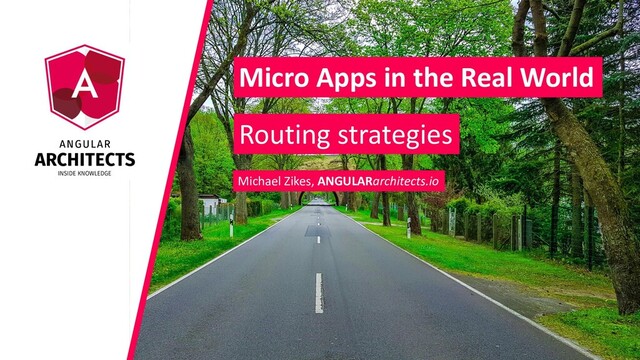 A

ANGULAR
ARCHITECTS
INSIDE KNOWLEDGE

Micro Apps in the Real World

Routing strategies

Michael Zikes, ANGULARarchitects.io